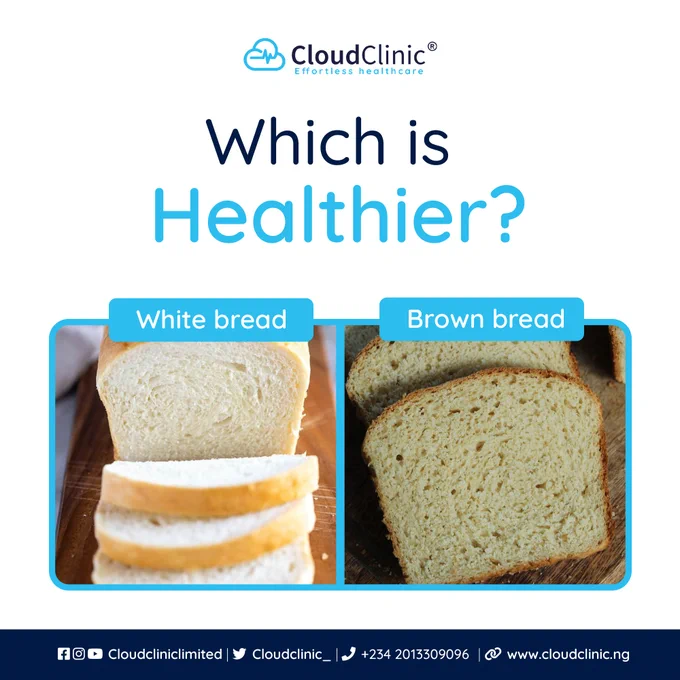 CloudClinic®
Effortless healthcare

Which is Healthier?

White bread

Brown bread

Cloudcliniclimited | Cloudclinic_ | +234 2013309096 | www.cloudclinic.ng